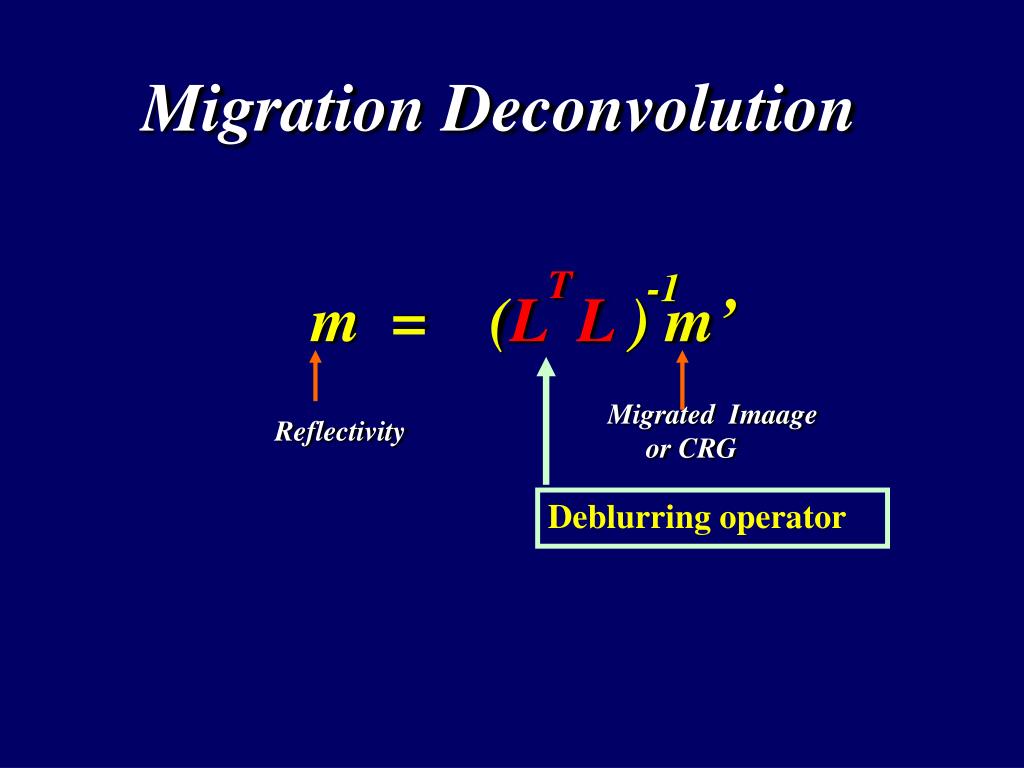 Migration Deconvolution

$m = (L^T L)^{-1} m'$

Reflectivity

Migrated Imaage or CRG

Deblurring operator